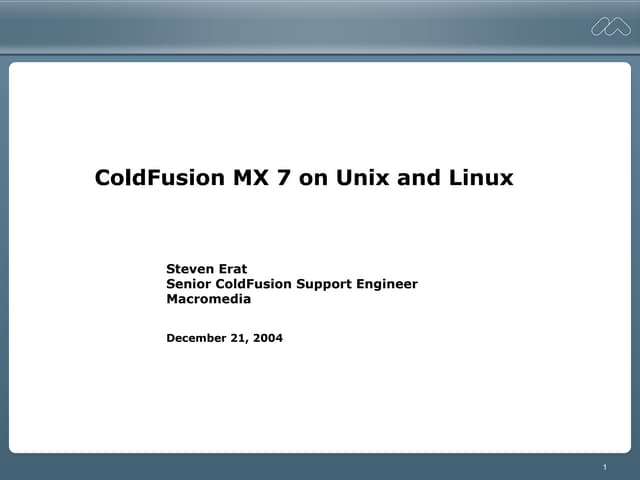 ColdFusion MX 7 on Unix and Linux

Steven Erat
Senior ColdFusion Support Engineer
Macromedia

December 21, 2004

1